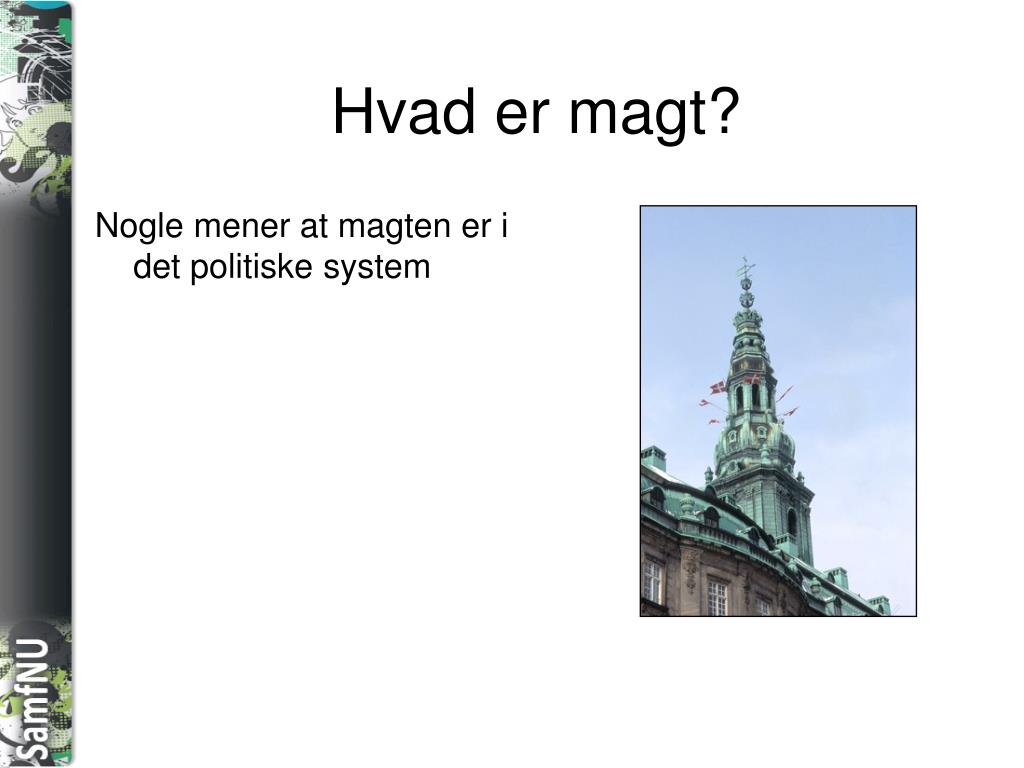 Hvad er magt?

Nogle mener at magten er i det politiske system

SamfNU